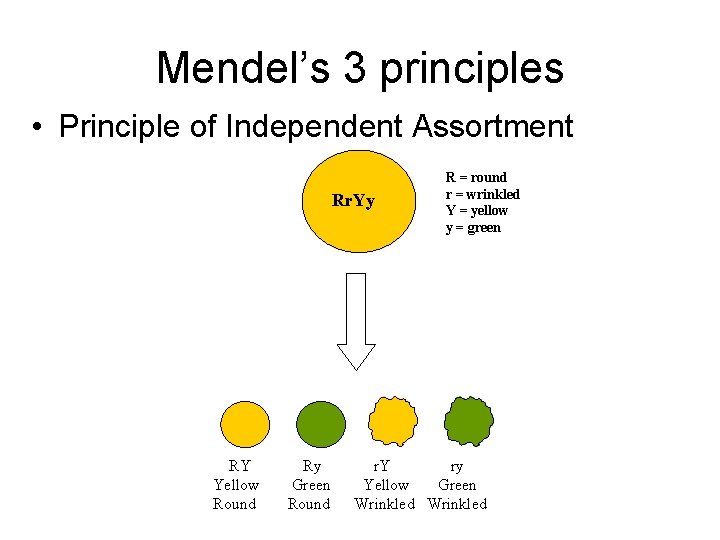 Mendel's 3 principles

• Principle of Independent Assortment

RrYy

R = round
r = wrinkled
Y = yellow
y = green

RY
Yellow
Round

Ry
Green
Round

rY
Yellow
Wrinkled

ry
Green
Wrinkled